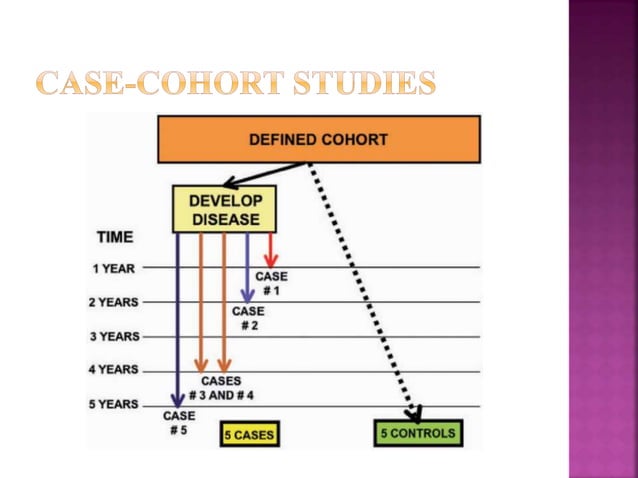 CASE-COHORT STUDIES

DEFINED COHORT

DEVELOP DISEASE

TIME

1 YEAR

CASE # 1

2 YEARS

CASE # 2

3 YEARS

4 YEARS

CASES # 3 AND # 4

5 YEARS

CASE # 5

5 CASES

5 CONTROLS